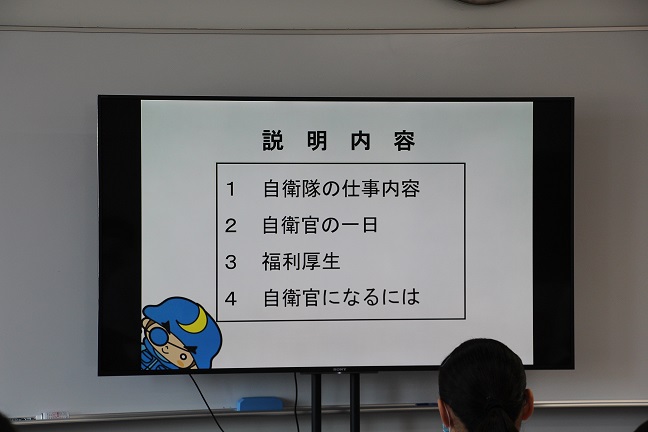 説　明　内　容

1　自衛隊の仕事内容
2　自衛官の一日
3　福利厚生
4　自衛官になるには

SONY